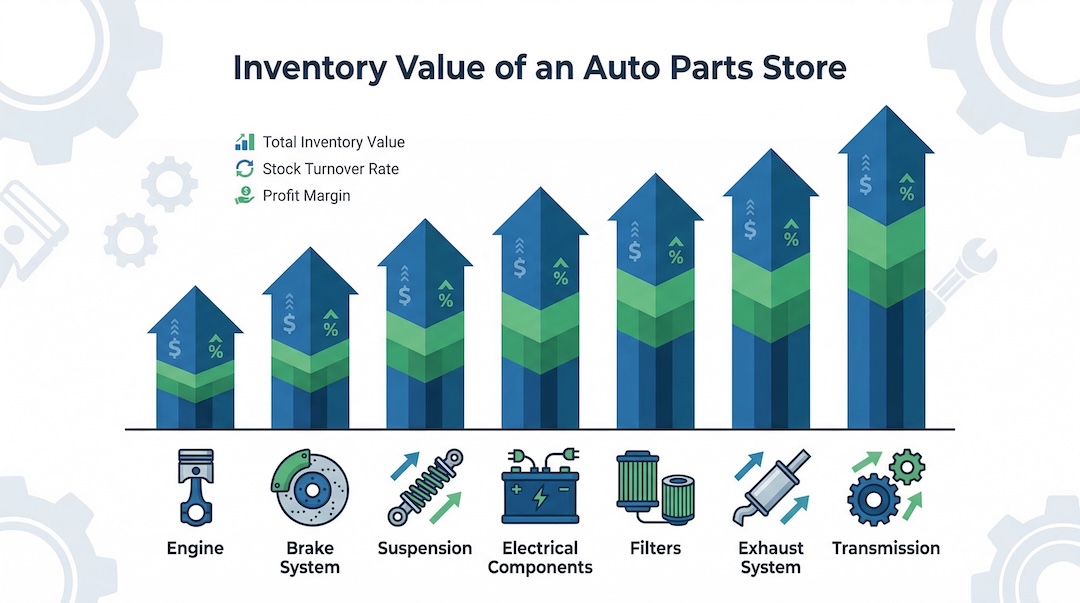 Inventory Value of an Auto Parts Store

Total Inventory Value
Stock Turnover Rate
Profit Margin

$ %
$ %
$ %
$ %
$ %
$ %
$ %

Engine
Brake System
Suspension
Electrical Components
Filters
Exhaust System
Transmission